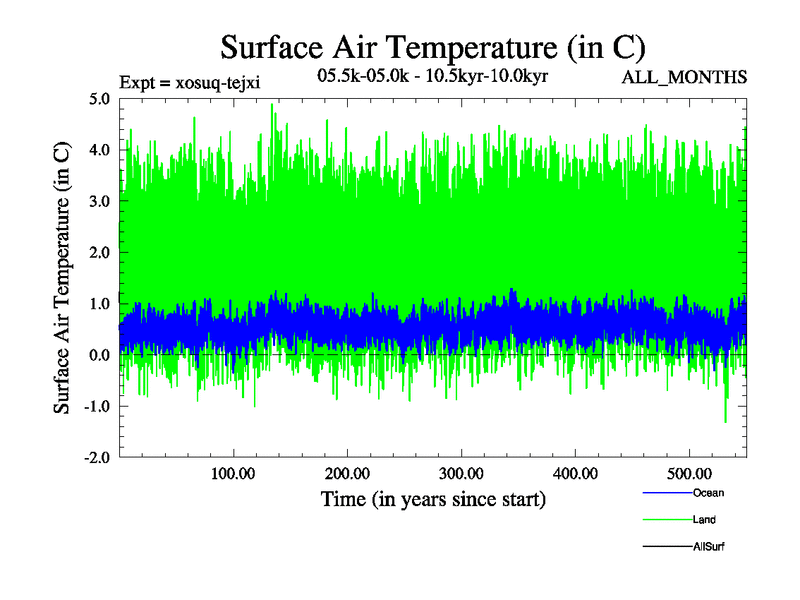 Surface Air Temperature (in C)

Expt = xosuq-tejxi

05.5k-05.0k - 10.5kyr-10.0kyr

ALL_MONTHS

Surface Air Temperature (in C)

5.0
4.0
3.0
2.0
1.0
0.0
-1.0
-2.0

100.00
200.00
300.00
400.00
500.00

Time (in years since start)

Ocean
Land
AllSurf